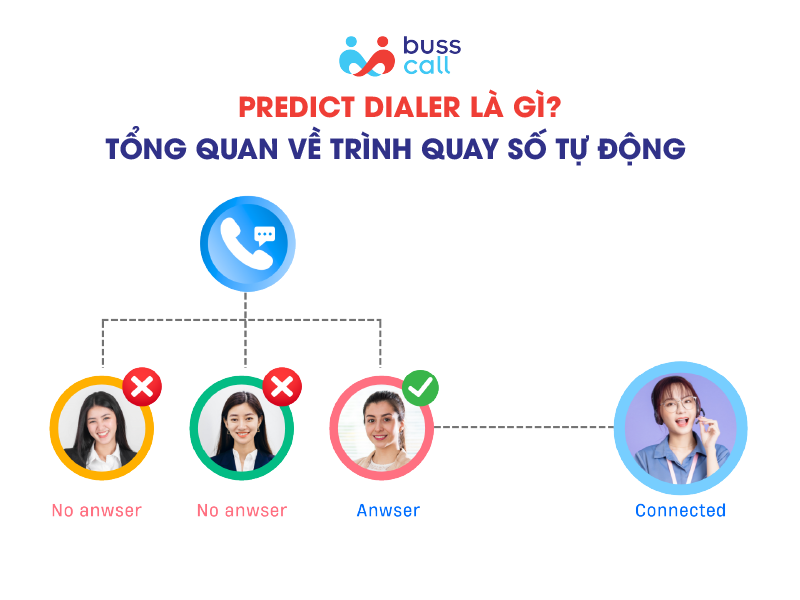 buss call

PREDICT DIALER LÀ GÌ?
TỔNG QUAN VỀ TRÌNH QUAY SỐ TỰ ĐỘNG

No anwser
No anwser
Anwser
Connected